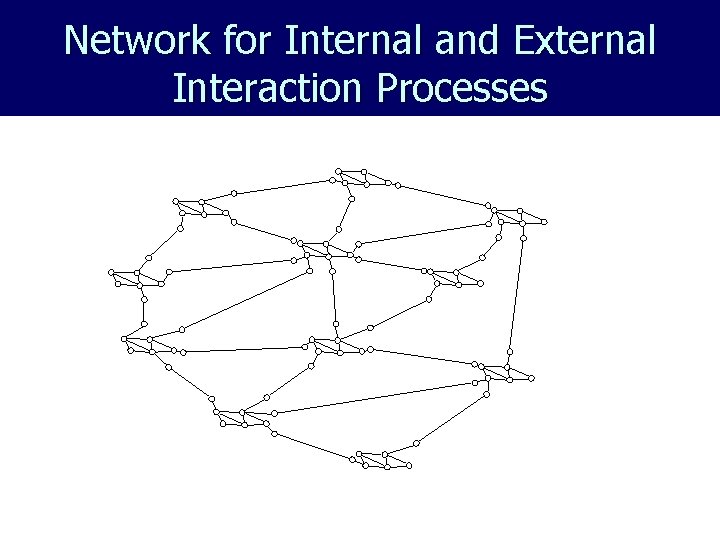 Network for Internal and External Interaction Processes